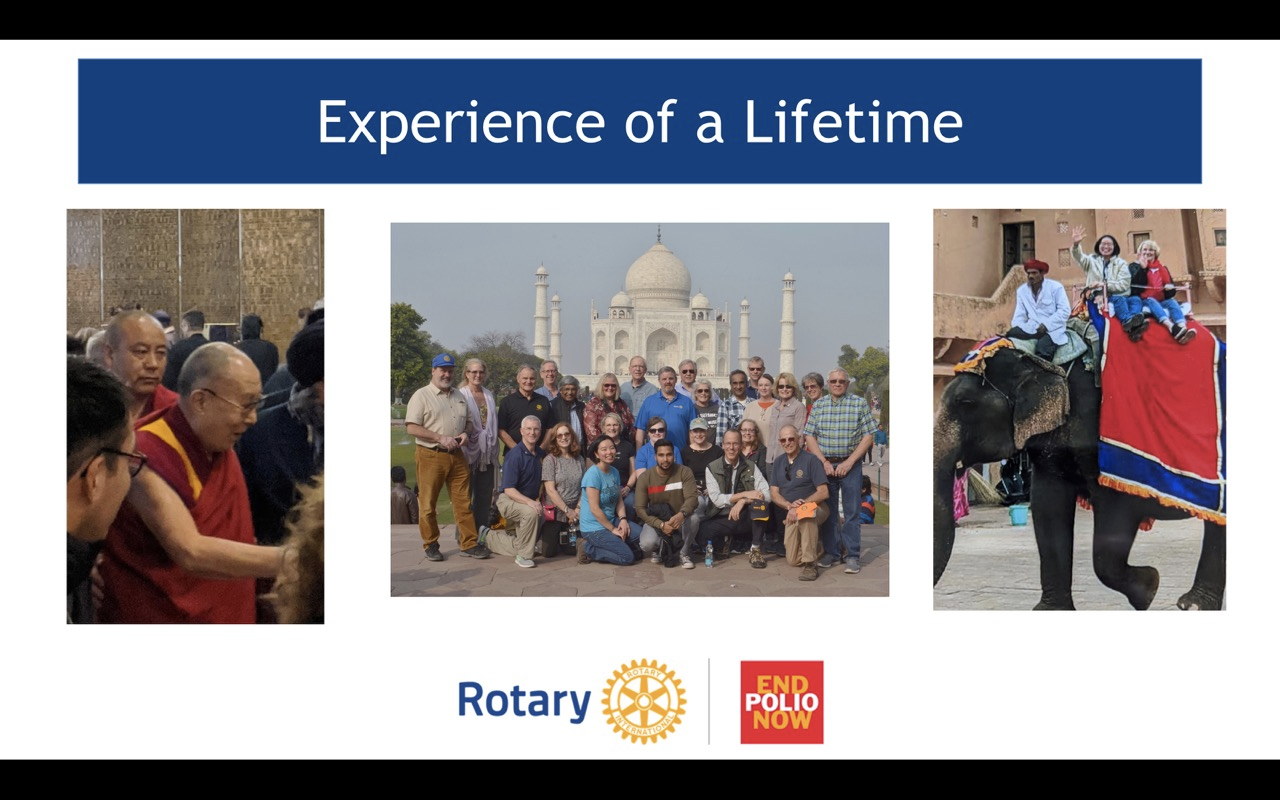 Experience of a Lifetime

Rotary ROTARY INTERNATIONAL

END POLIO NOW